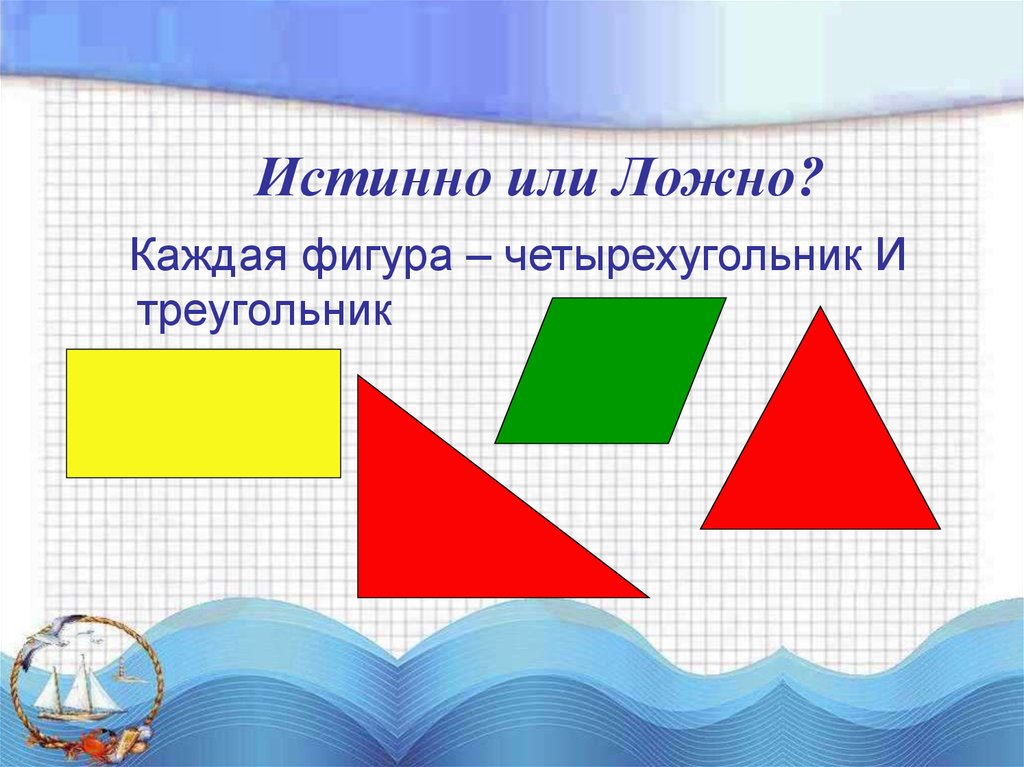 Истинно или Ложно?

Каждая фигура – четырехугольник И треугольник